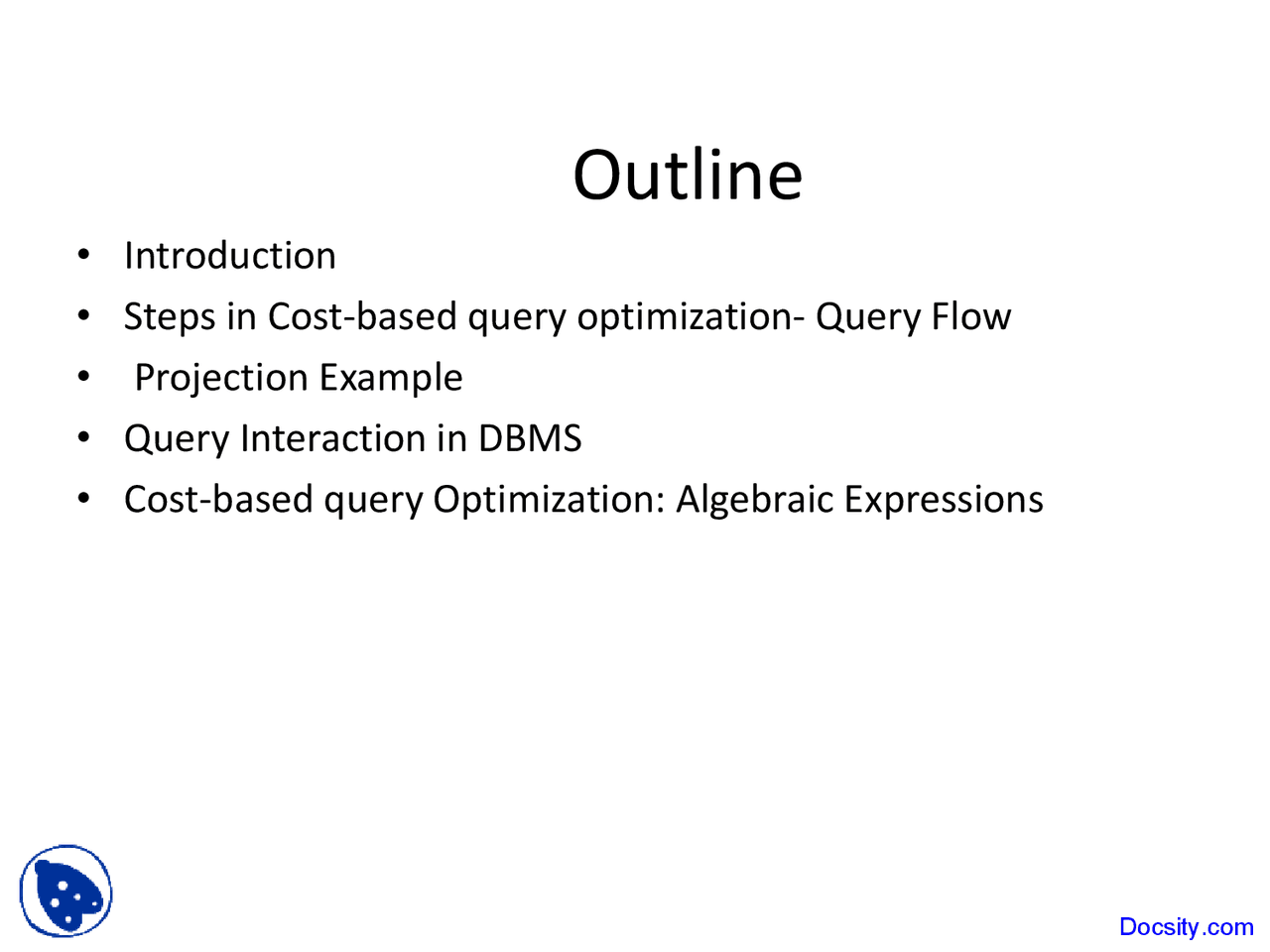 Outline

• Introduction
• Steps in Cost-based query optimization- Query Flow
• Projection Example
• Query Interaction in DBMS
• Cost-based query Optimization: Algebraic Expressions

Docsity.com